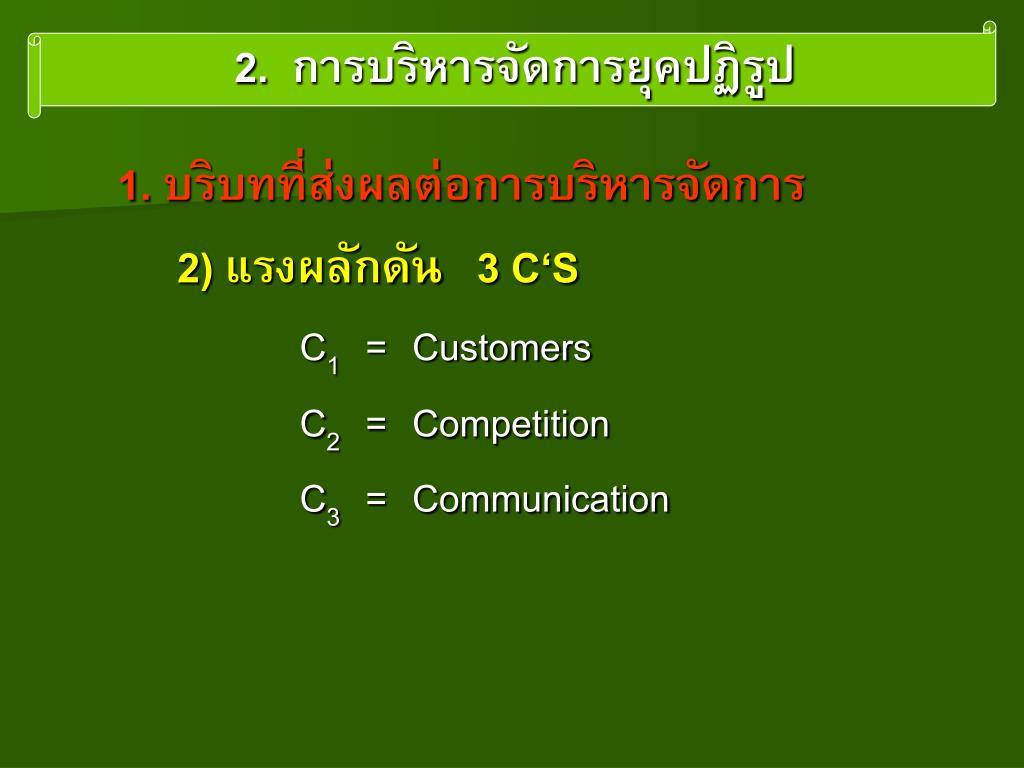 2. การบริหารจัดการยุคปฏิรูป

1. บริบทที่ส่งผลต่อการบริหารจัดการ

2) แรงผลักดัน 3 C‘S

$C_1$ = Customers

$C_2$ = Competition

$C_3$ = Communication